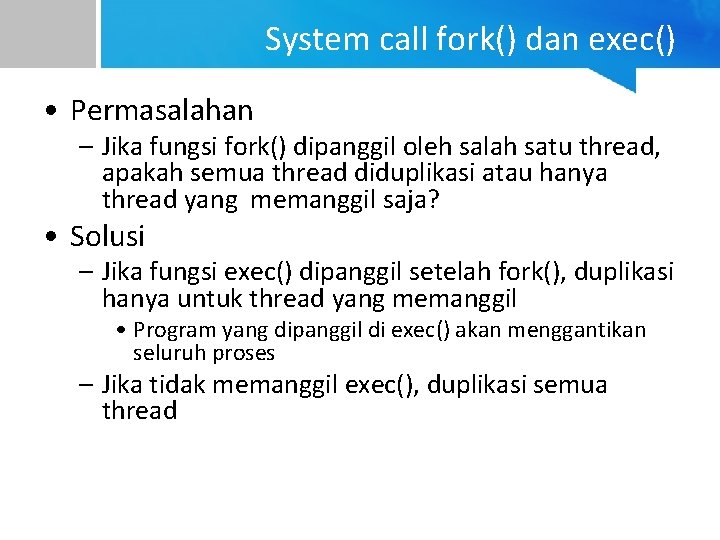 System call fork() dan exec()

• Permasalahan
– Jika fungsi fork() dipanggil oleh salah satu thread, apakah semua thread diduplikasi atau hanya thread yang memanggil saja?

• Solusi
– Jika fungsi exec() dipanggil setelah fork(), duplikasi hanya untuk thread yang memanggil
• Program yang dipanggil di exec() akan menggantikan seluruh proses
– Jika tidak memanggil exec(), duplikasi semua thread